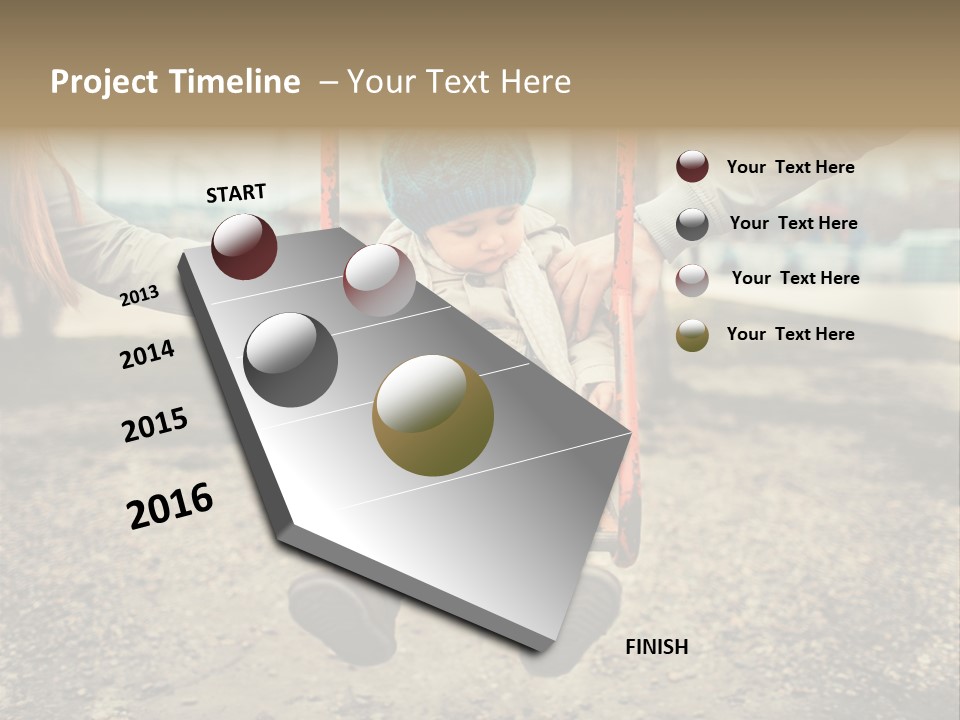 Project Timeline – Your Text Here

START

2013

2014

2015

2016

FINISH

Your Text Here

Your Text Here

Your Text Here

Your Text Here